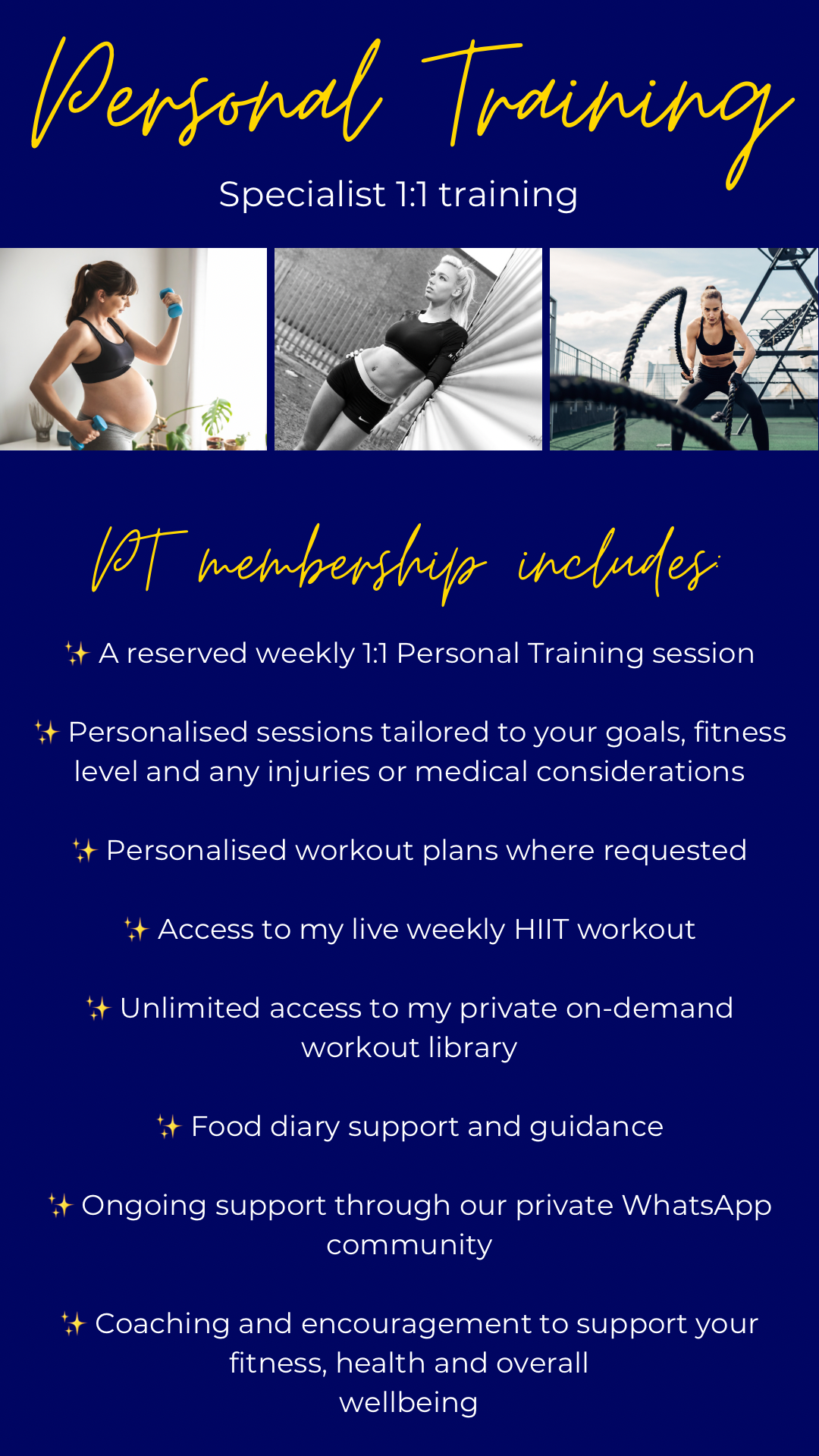 Personal Training

Specialist 1:1 training

PT membership includes:

✨ A reserved weekly 1:1 Personal Training session

✨ Personalised sessions tailored to your goals, fitness level and any injuries or medical considerations

✨ Personalised workout plans where requested

✨ Access to my live weekly HIIT workout

✨ Unlimited access to my private on-demand workout library

✨ Food diary support and guidance

✨ Ongoing support through our private WhatsApp community

✨ Coaching and encouragement to support your fitness, health and overall wellbeing